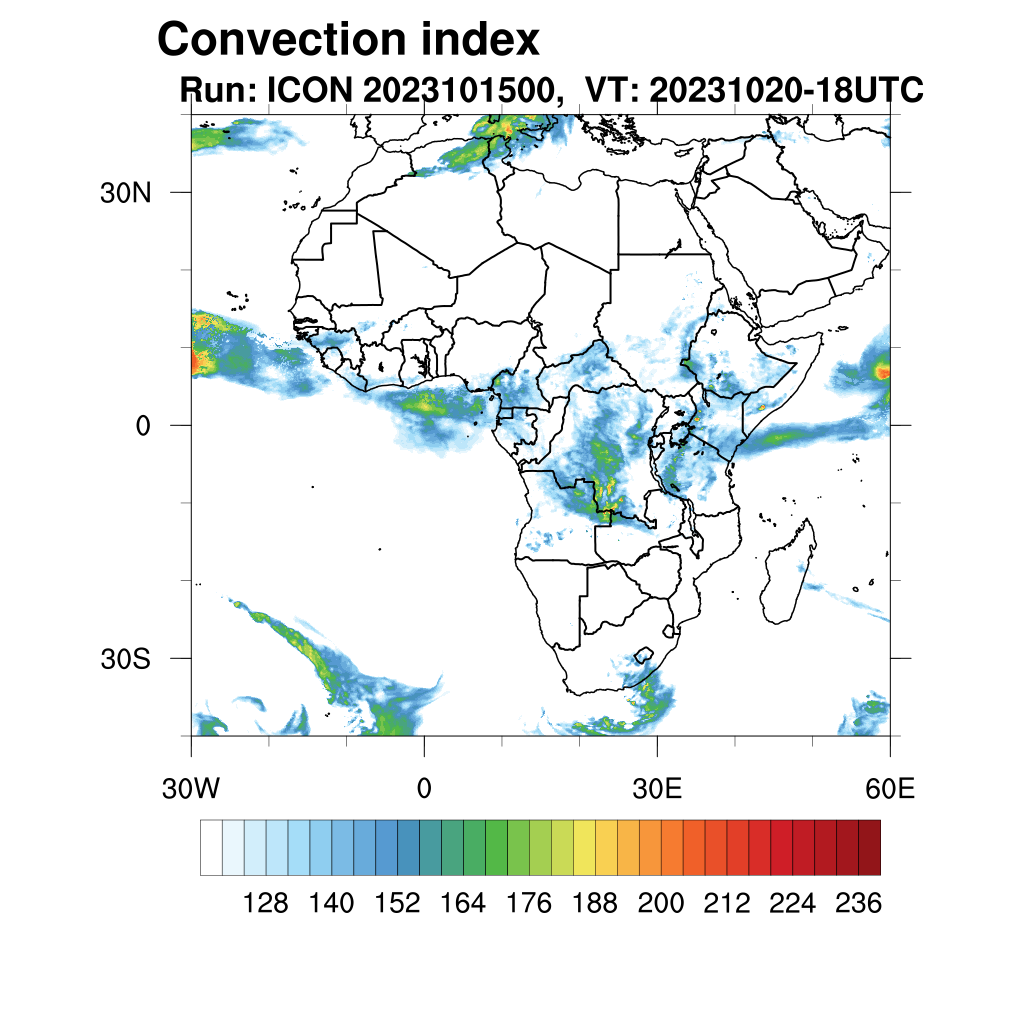 Convection index
Run: ICON 2023101500, VT: 20231020-18UTC

30N
0
30S

30W
0
30E
60E

128 140 152 164 176 188 200 212 224 236